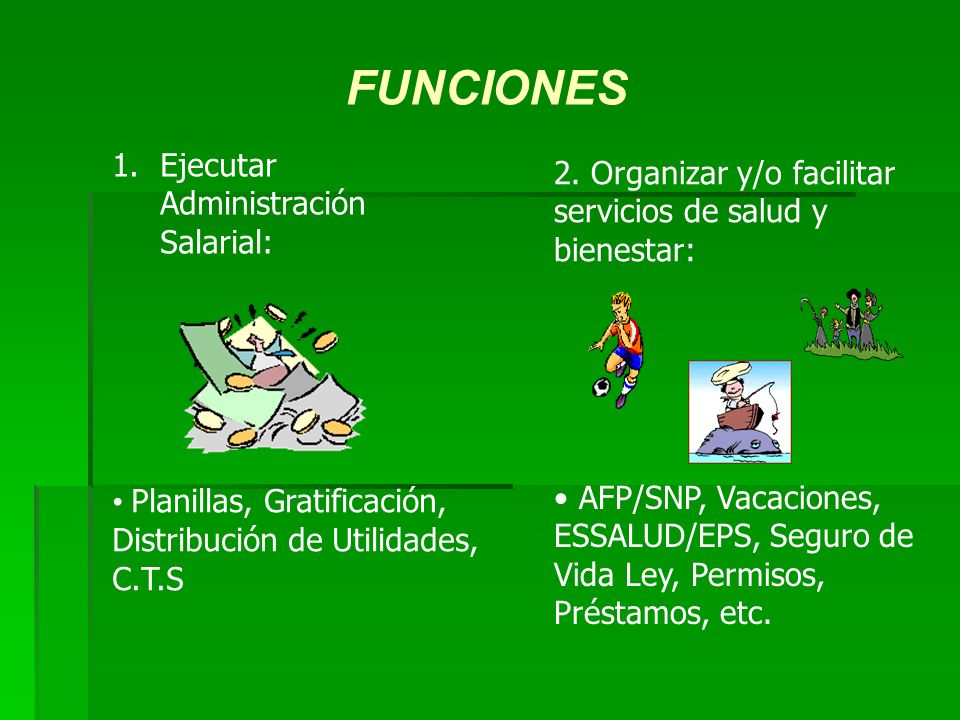 FUNCIONES

1. Ejecutar Administración Salarial:

• Planillas, Gratificación, Distribución de Utilidades, C.T.S

2. Organizar y/o facilitar servicios de salud y bienestar:

• AFP/SNP, Vacaciones, ESSALUD/EPS, Seguro de Vida Ley, Permisos, Préstamos, etc.